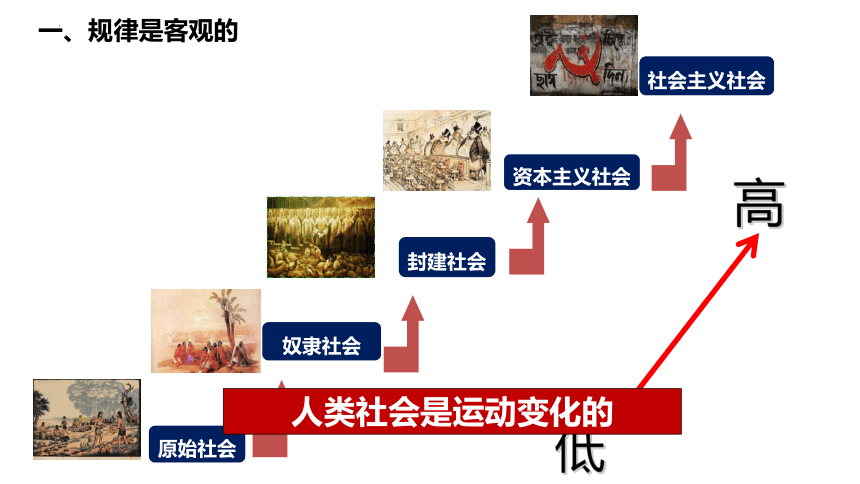 一、规律是客观的

社会主义社会

资本主义社会

高

封建社会

奴隶社会

人类社会是运动变化的

原始社会

低